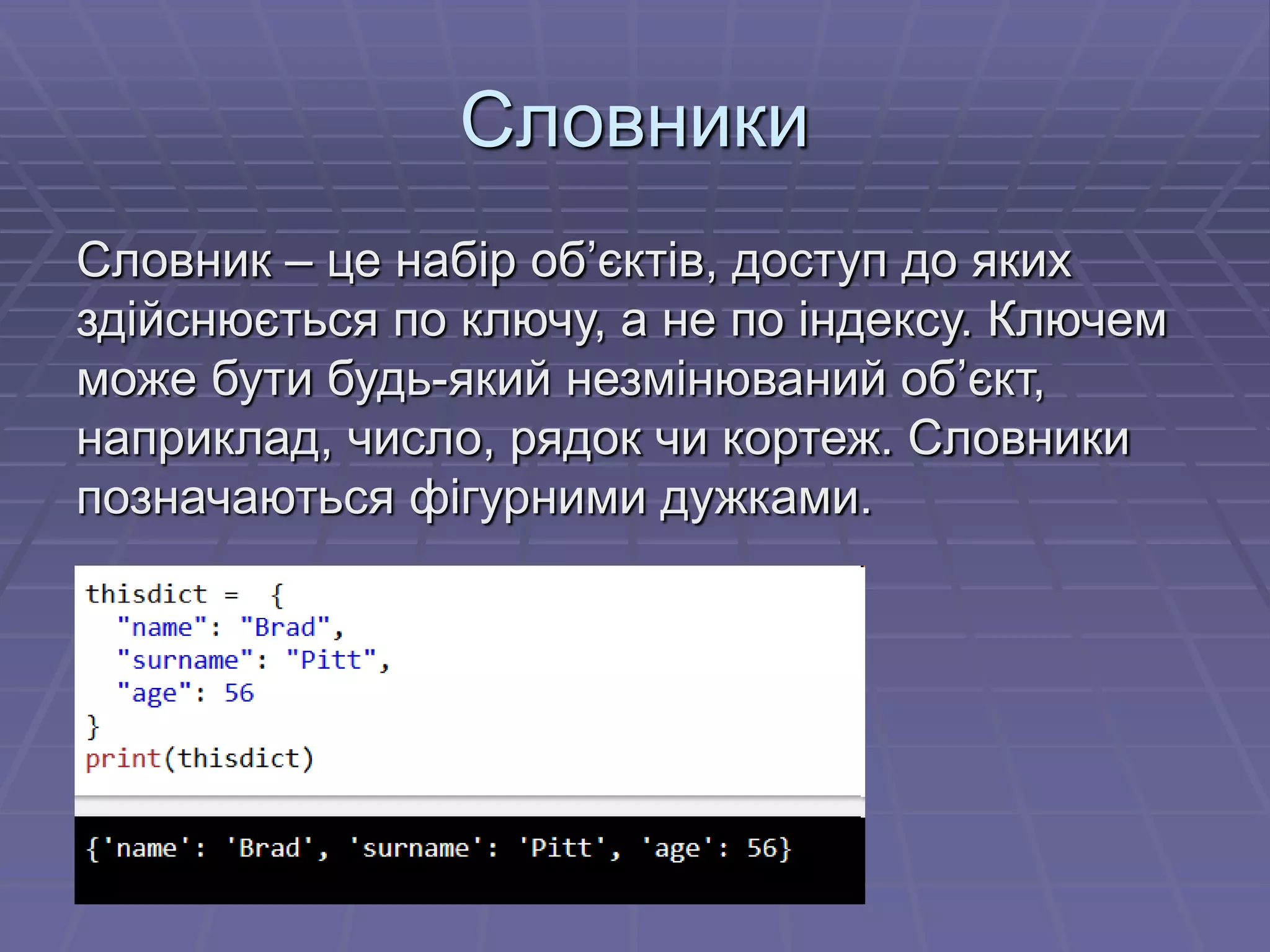 Словники

Словник – це набір об’єктів, доступ до яких здійснюється по ключу, а не по індексу. Ключем може бути будь-який незмінюваний об’єкт, наприклад, число, рядок чи кортеж. Словники позначаються фігурними дужками.

thisdict = {
"name": "Brad",
"surname": "Pitt",
"age": 56
}
print(thisdict)

{'name': 'Brad', 'surname': 'Pitt', 'age': 56}